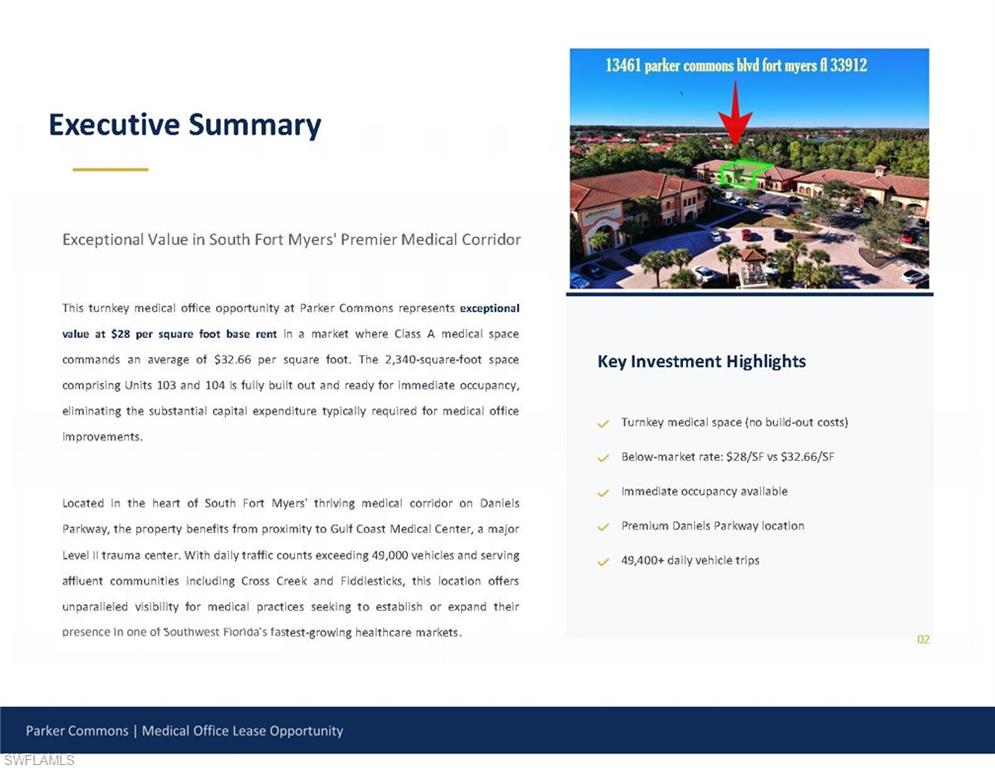 Executive Summary

Exceptional Value in South Fort Myers' Premier Medical Corridor

This turnkey medical office opportunity at Parker Commons represents exceptional value at $28 per square foot base rent in a market where Class A medical space commands an average of $32.66 per square foot. The 2,340-square-foot space comprising Units 103 and 104 is fully built out and ready for immediate occupancy, eliminating the substantial capital expenditure typically required for medical office improvements.

Located in the heart of South Fort Myers' thriving medical corridor on Daniels Parkway, the property benefits from proximity to Gulf Coast Medical Center, a major Level II trauma center. With daily traffic counts exceeding 49,000 vehicles and serving affluent communities including Cross Creek and Fiddlesticks, this location offers unparalleled visibility for medical practices seeking to establish or expand their presence in one of Southwest Florida's fastest-growing healthcare markets.

13461 parker commons blvd fort myers fl 33912

Key Investment Highlights

Turnkey medical space (no build-out costs)

Below-market rate: $28/SF vs $32.66/SF

Immediate occupancy available

Premium Daniels Parkway location

49,400+ daily vehicle trips

02

Parker Commons | Medical Office Lease Opportunity

SWFLAMLS